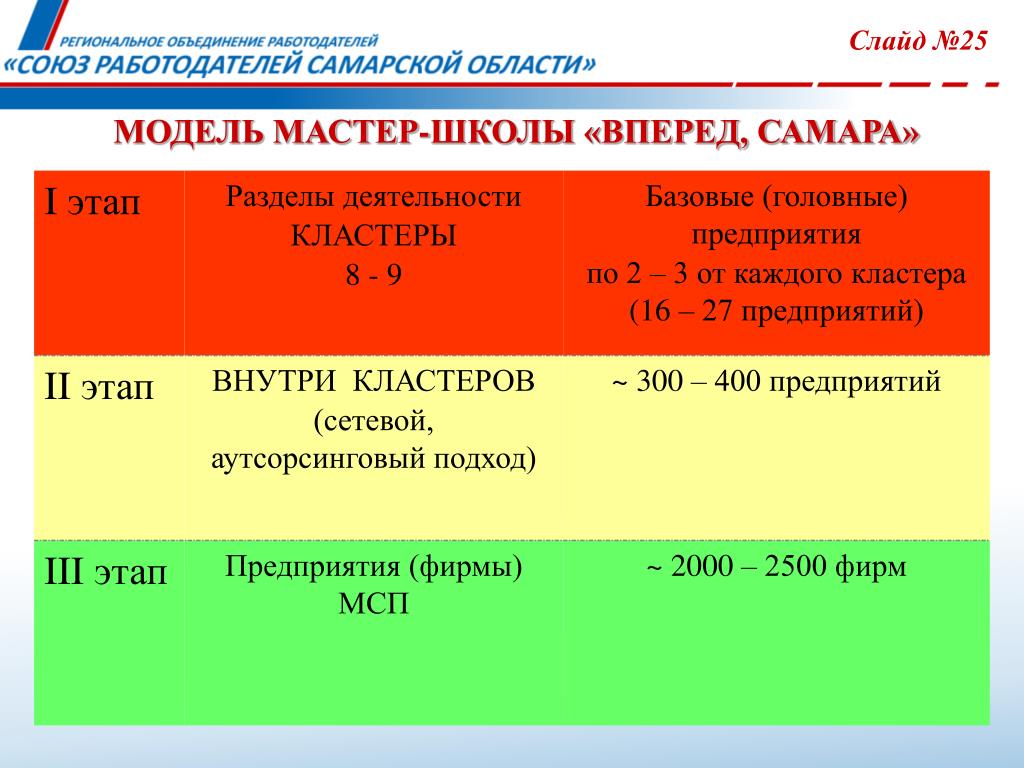 РЕГИОНАЛЬНОЕ ОБЪЕДИНЕНИЕ РАБОТОДАТЕЛЕЙ
«СОЮЗ РАБОТОДАТЕЛЕЙ САМАРСКОЙ ОБЛАСТИ»

Слайд №25

МОДЕЛЬ МАСТЕР-ШКОЛЫ «ВПЕРЕД, САМАРА»

| I этап | Разделы деятельности КЛАСТЕРЫ 8 - 9 | Базовые (головные) предприятия по 2 – 3 от каждого кластера (16 – 27 предприятий) |
|---|---|---|
| II этап | ВНУТРИ КЛАСТЕРОВ (сетевой, аутсорсинговый подход) | ~ 300 – 400 предприятий |
| III этап | Предприятия (фирмы) МСП | ~ 2000 – 2500 фирм |